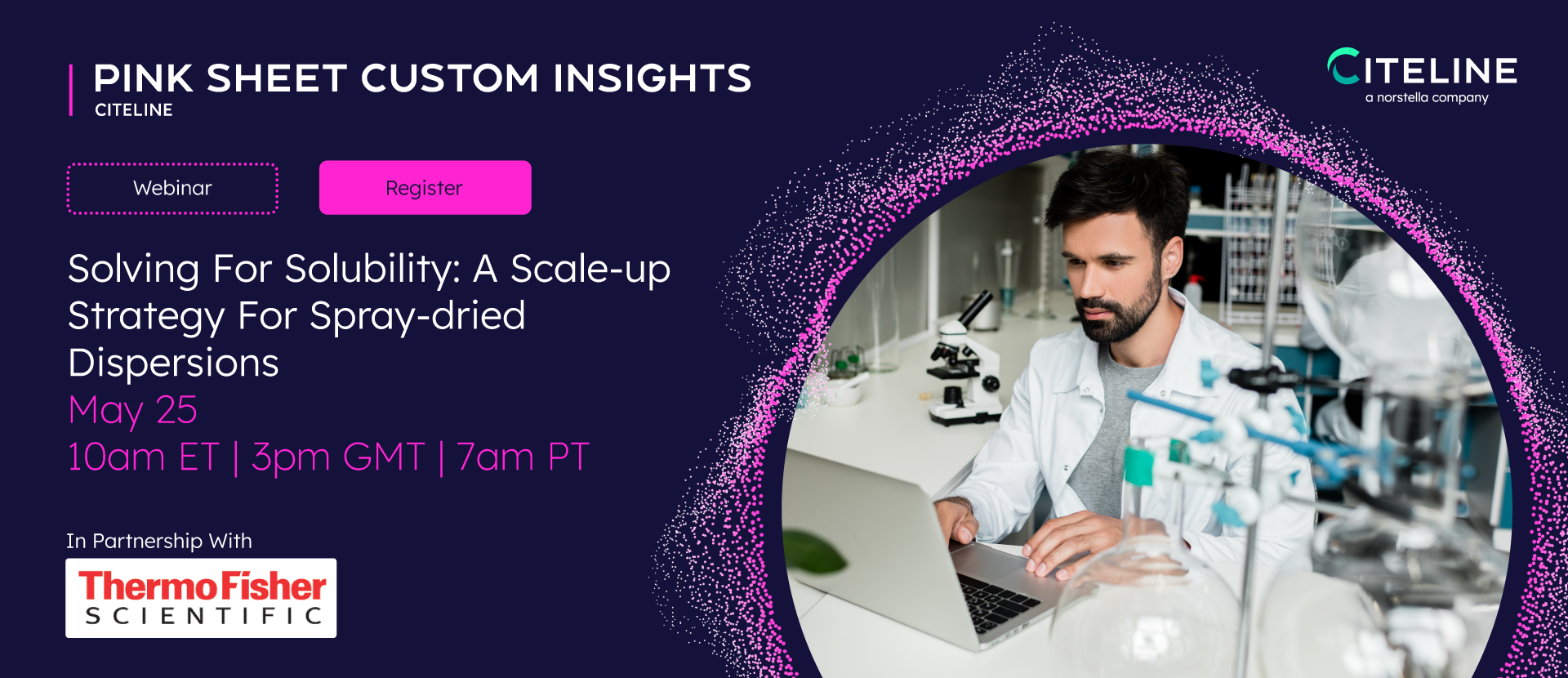 PINK SHEET CUSTOM INSIGHTS
CITELINE

CITELINE
a norstella company

Webinar

Register

Solving For Solubility: A Scale-up Strategy For Spray-dried Dispersions

May 25
10am ET | 3pm GMT | 7am PT

In Partnership With

ThermoFisher
SCIENTIFIC